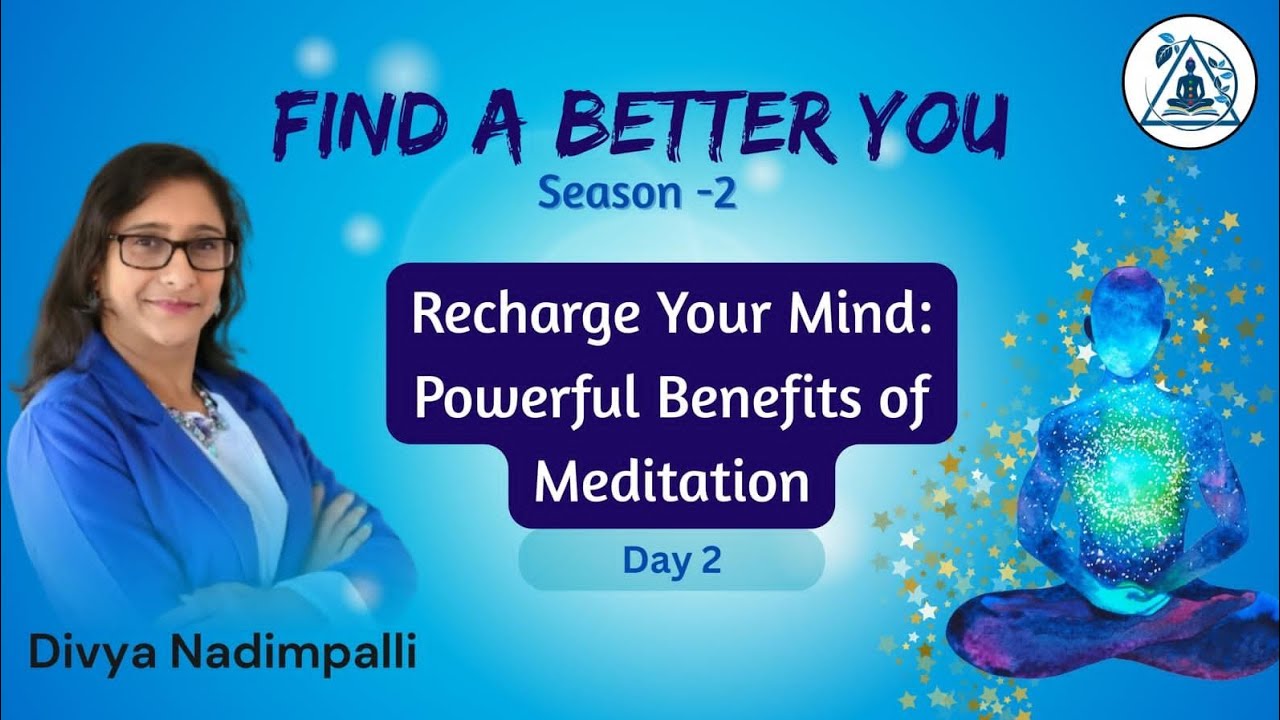 FIND A BETTER YOU
Season -2

Recharge Your Mind: Powerful Benefits of Meditation

Day 2

Divya Nadimpalli